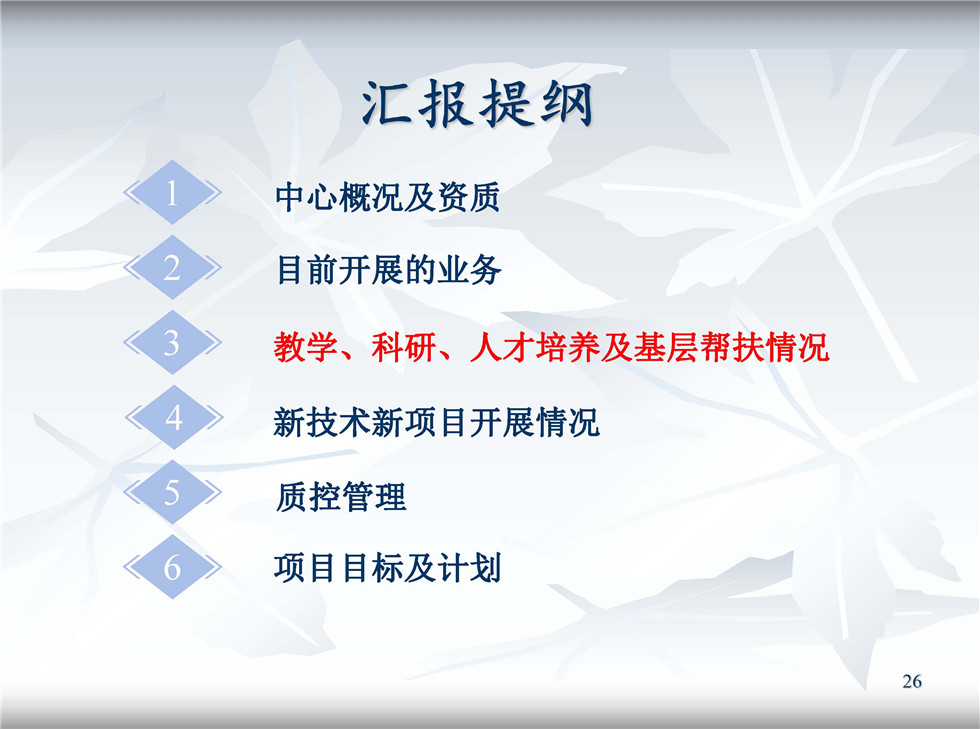 汇报提纲

1 中心概况及资质

2 目前开展的业务

3 教学、科研、人才培养及基层帮扶情况

4 新技术新项目开展情况

5 质控管理

6 项目目标及计划

26